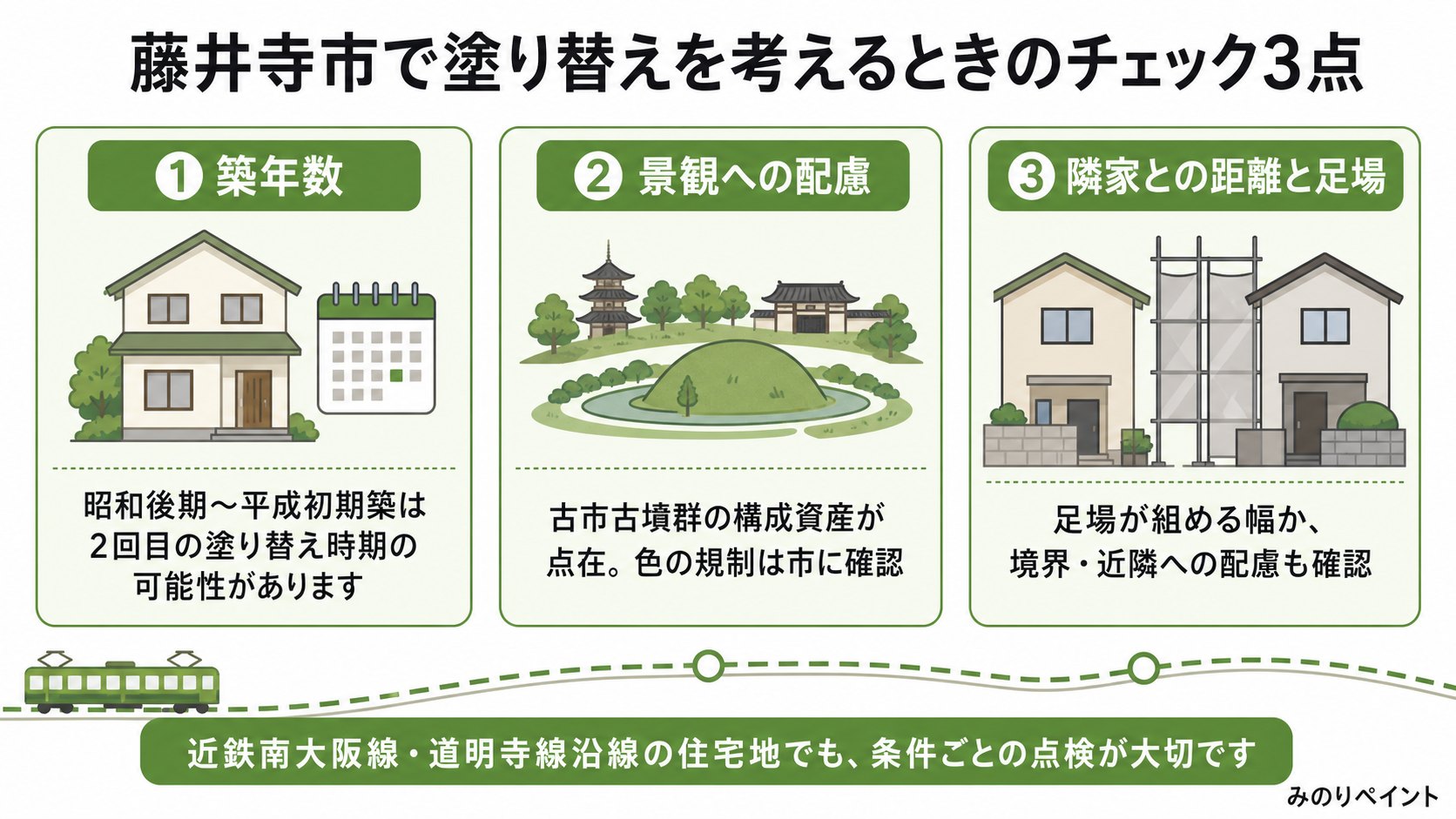 藤井寺市で塗り替えを考えるときのチェック3点

① 築年数

昭和後期〜平成初期築は2回目の塗り替え時期の可能性があります

② 景観への配慮

古市古墳群の構成資産が点在。色の規制は市に確認

③ 隣家との距離と足場

足場が組める幅か、境界・近隣への配慮も確認

近鉄南大阪線・道明寺線沿線の住宅地でも、条件ごとの点検が大切です

みのりペイント